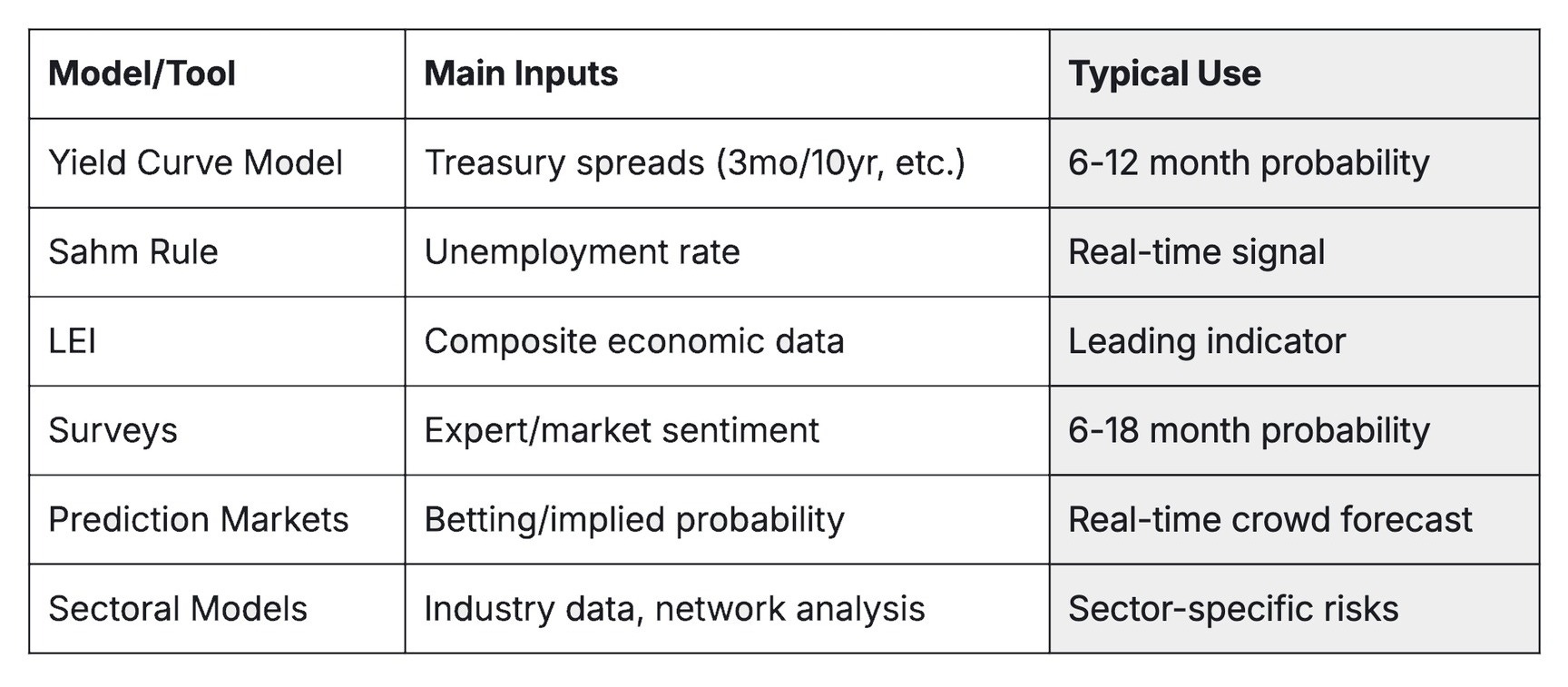 | Model/Tool | Main Inputs | Typical Use |
|---|---|---|
| Yield Curve Model | Treasury spreads (3mo/10yr, etc.) | 6-12 month probability |
| Sahm Rule | Unemployment rate | Real-time signal |
| LEI | Composite economic data | Leading indicator |
| Surveys | Expert/market sentiment | 6-18 month probability |
| Prediction Markets | Betting/implied probability | Real-time crowd forecast |
| Sectoral Models | Industry data, network analysis | Sector-specific risks |